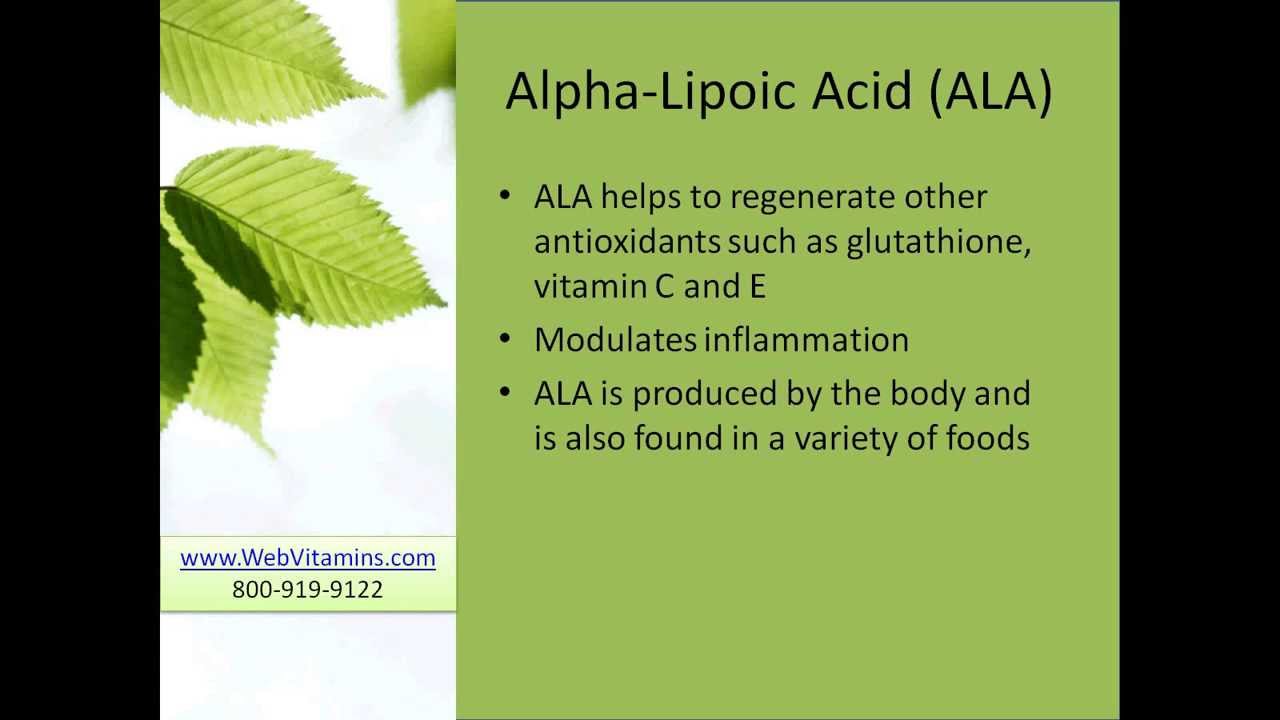 Alpha-Lipoic Acid (ALA)

• ALA helps to regenerate other antioxidants such as glutathione, vitamin C and E
• Modulates inflammation
• ALA is produced by the body and is also found in a variety of foods

www.WebVitamins.com
800-919-9122